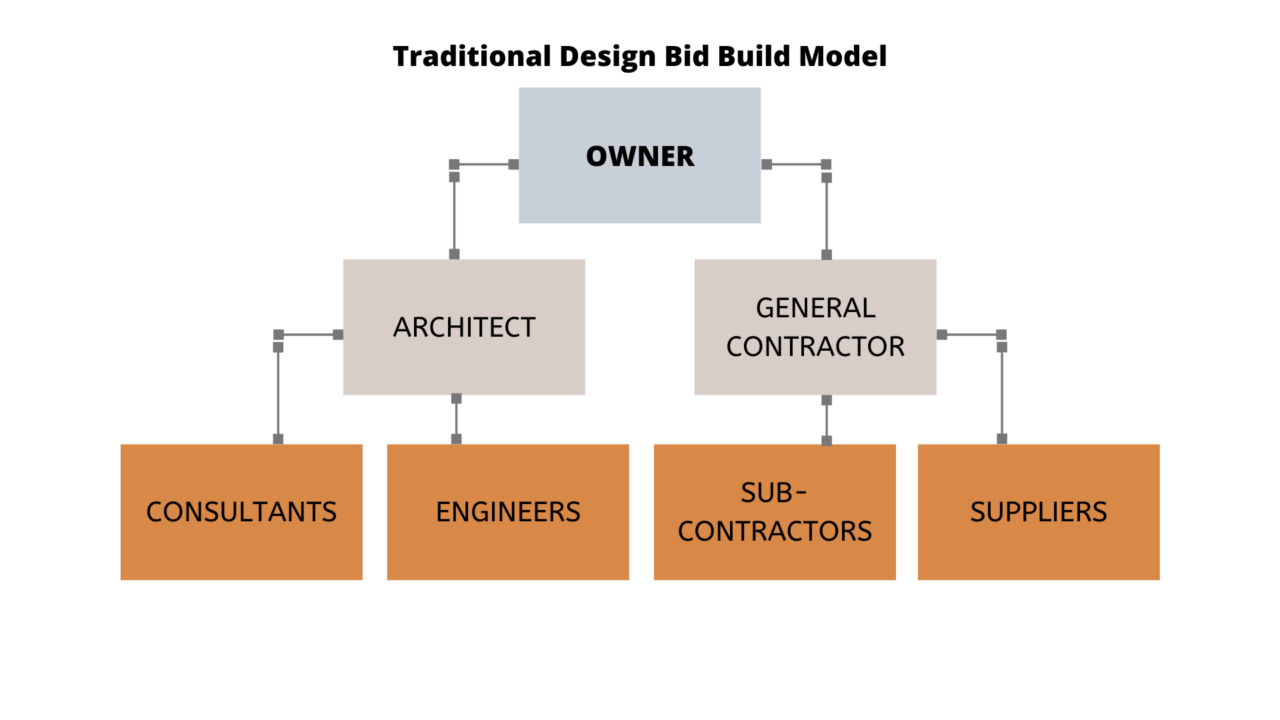 Traditional Design Bid Build Model

OWNER

ARCHITECT

GENERAL CONTRACTOR

CONSULTANTS

ENGINEERS

SUB-CONTRACTORS

SUPPLIERS